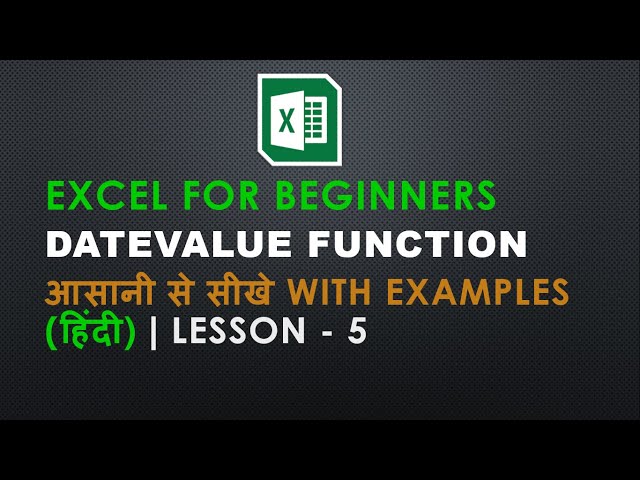 X

EXCEL FOR BEGINNERS
DATEVALUE FUNCTION
आसानी से सीखे WITH EXAMPLES
(हिंदी) | LESSON - 5